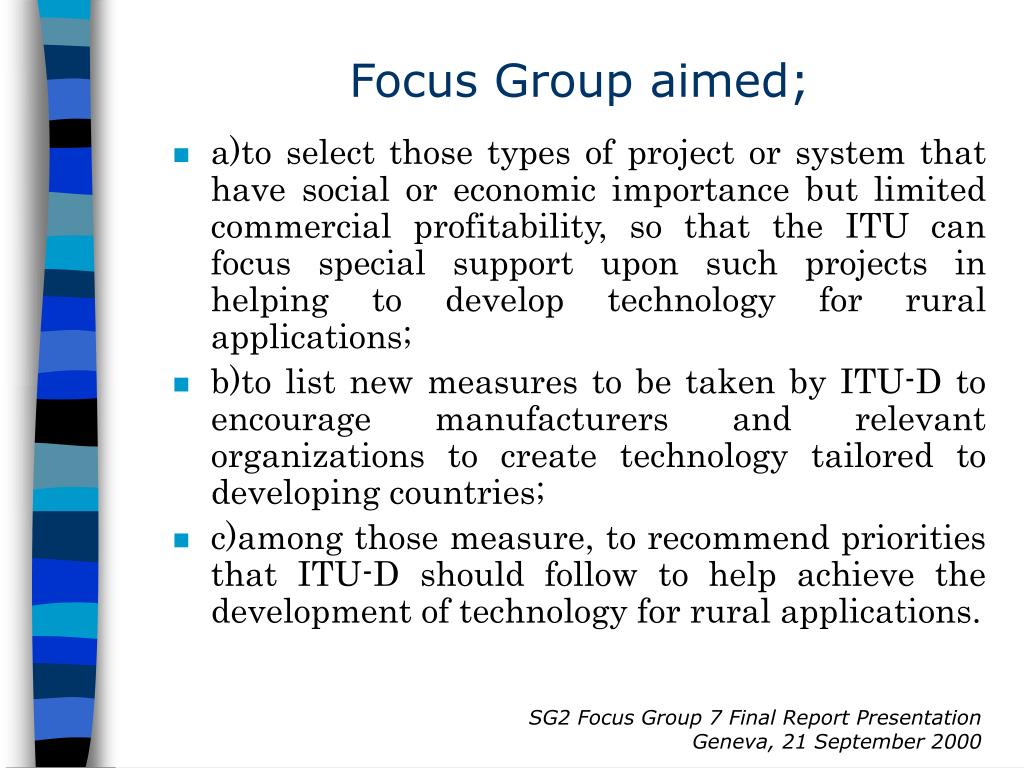 Focus Group aimed;

a)to select those types of project or system that have social or economic importance but limited commercial profitability, so that the ITU can focus special support upon such projects in helping to develop technology for rural applications;

b)to list new measures to be taken by ITU-D to encourage manufacturers and relevant organizations to create technology tailored to developing countries;

c)among those measure, to recommend priorities that ITU-D should follow to help achieve the development of technology for rural applications.

SG2 Focus Group 7 Final Report Presentation
Geneva, 21 September 2000